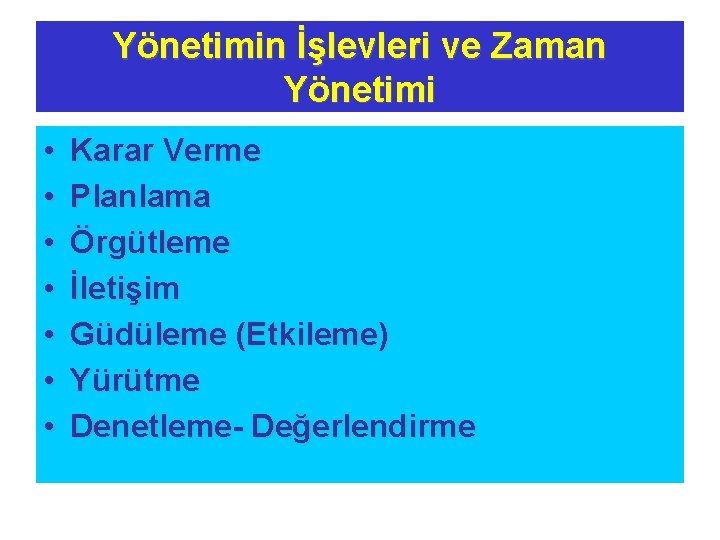 Yönetimin İşlevleri ve Zaman Yönetimi

• Karar Verme
• Planlama
• Örgütleme
• İletişim
• Güdüleme (Etkileme)
• Yürütme
• Denetleme- Değerlendirme